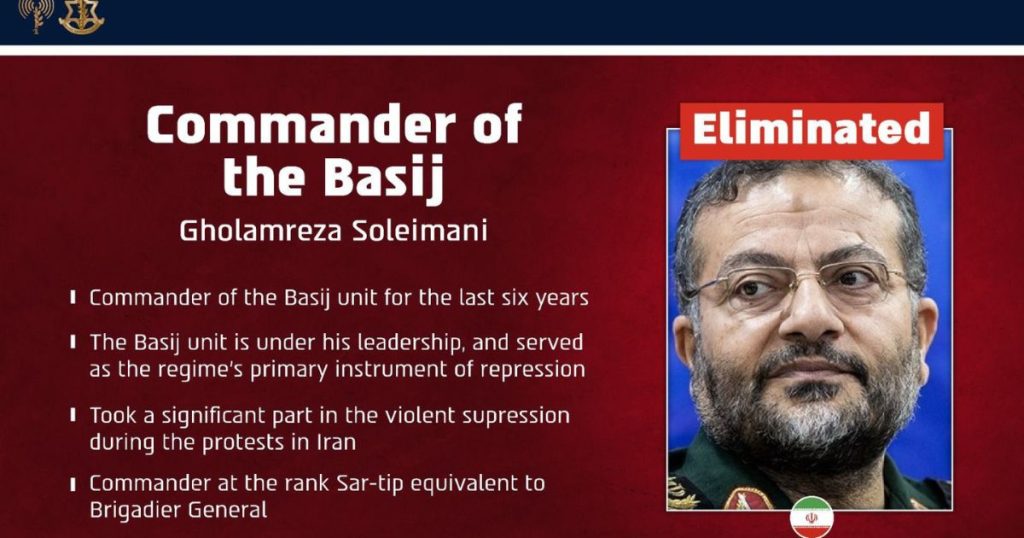 Commander of the Basij

Gholamreza Soleimani

Commander of the Basij unit for the last six years

The Basij unit is under his leadership, and served as the regime's primary instrument of repression

Took a significant part in the violent supression during the protests in Iran

Commander at the rank Sar-tip equivalent to Brigadier General

Eliminated